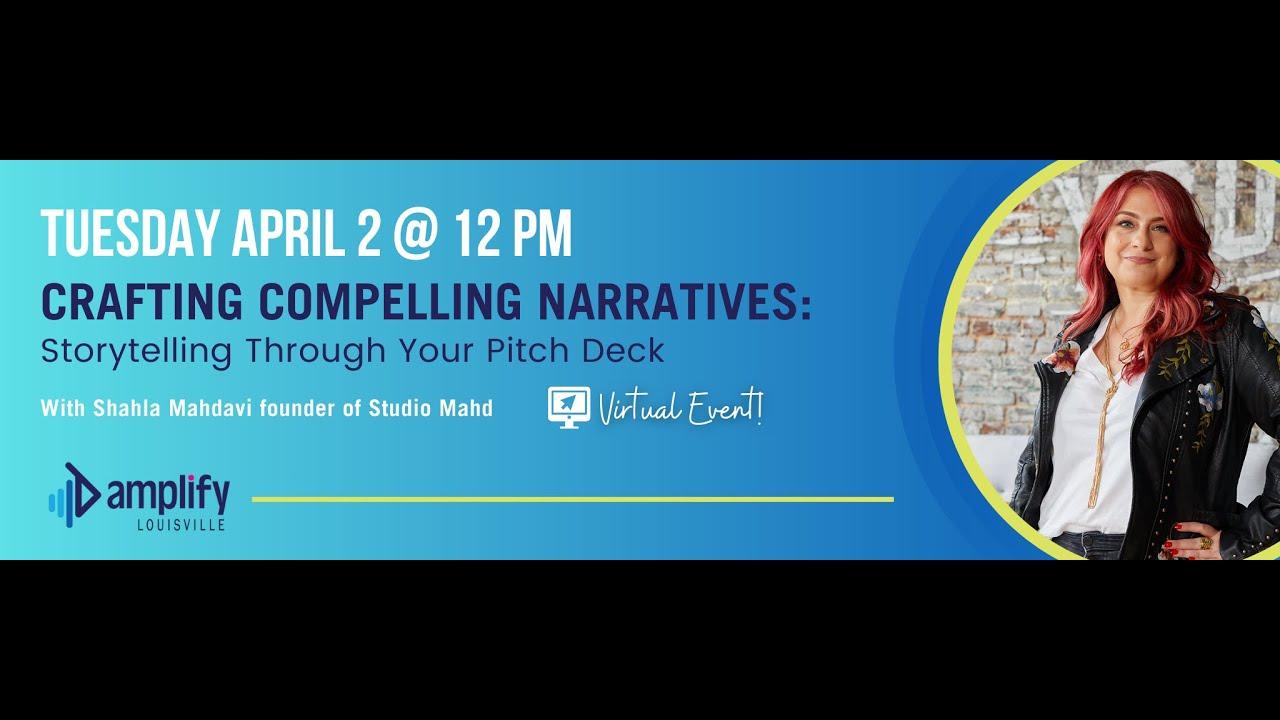 TUESDAY APRIL 2 @ 12 PM

CRAFTING COMPELLING NARRATIVES:
Storytelling Through Your Pitch Deck

With Shahla Mahdavi founder of Studio Mahd

Virtual Event!

amplify
LOUISVILLE